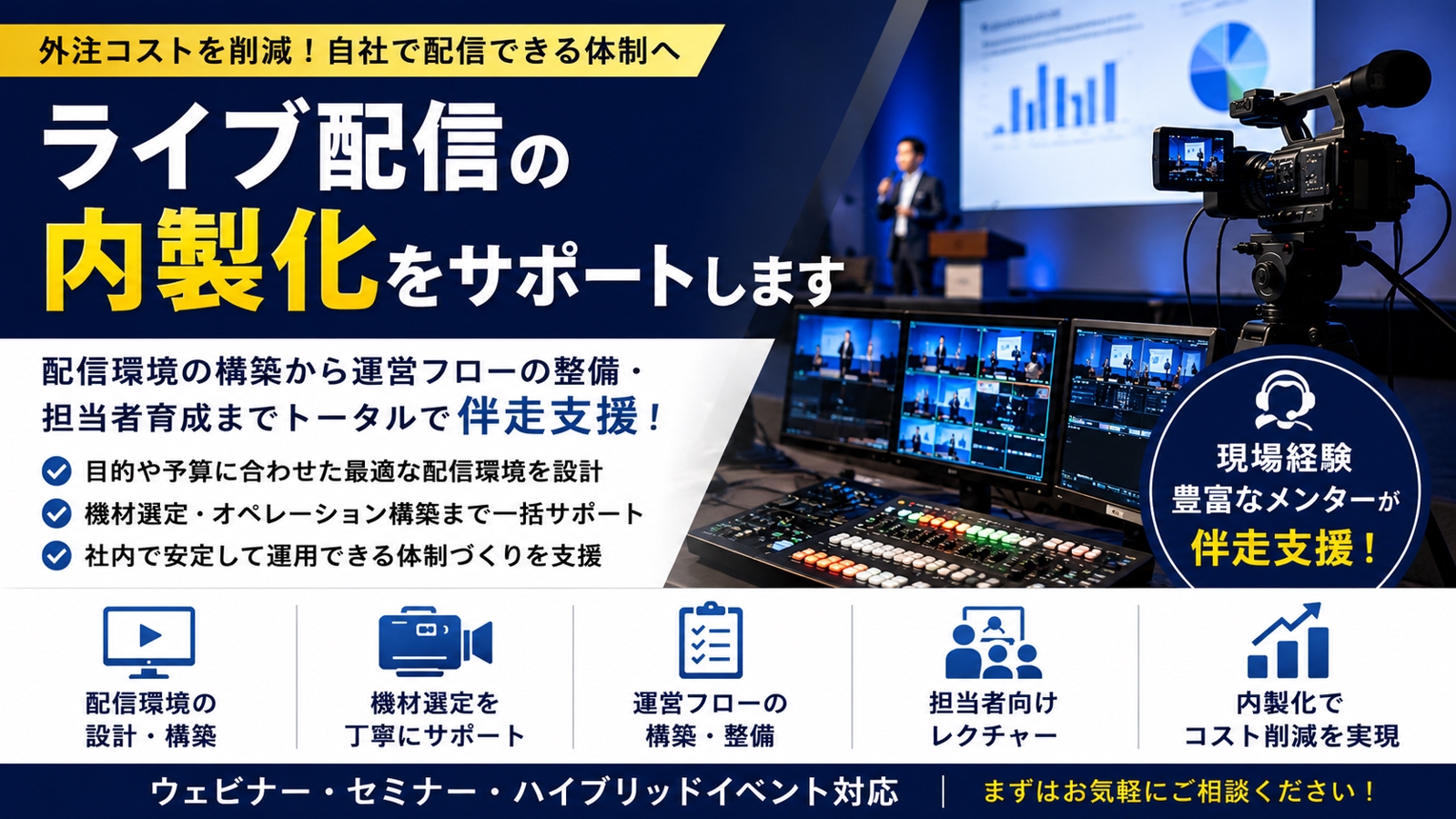 外注コストを削減！自社で配信できる体制へ

ライブ配信の内製化をサポートします

配信環境の構築から運営フローの整備・担当者育成までトータルで伴走支援！

目的や予算に合わせた最適な配信環境を設計

機材選定・オペレーション構築まで一括サポート

社内で安定して運用できる体制づくりを支援

現場経験豊富なメンターが伴走支援！

配信環境の設計・構築

機材選定を丁寧にサポート

運営フローの構築・整備

担当者向けレクチャー

内製化でコスト削減を実現

ウェビナー・セミナー・ハイブリッドイベント対応

まずはお気軽にご相談ください！